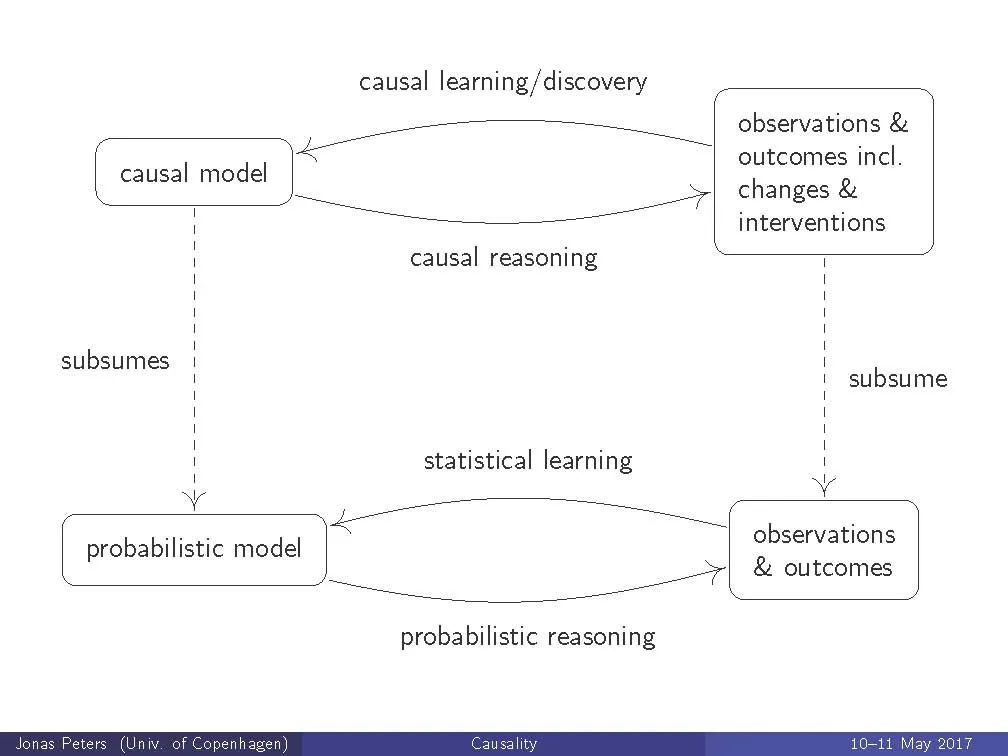 causal learning/discovery

causal model

observations & outcomes incl. changes & interventions

causal reasoning

subsumes

subsume

statistical learning

probabilistic model

observations & outcomes

probabilistic reasoning

Jonas Peters (Univ. of Copenhagen) Causality 10–11 May 2017